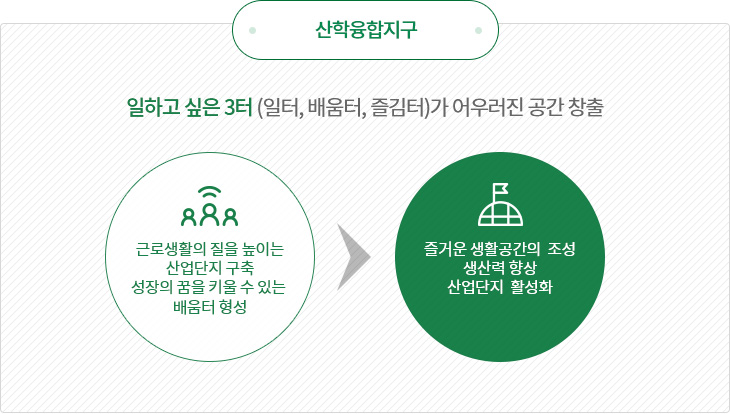 산학융합지구

일하고 싶은 3터 (일터, 배움터, 즐김터)가 어우러진 공간 창출

근로생활의 질을 높이는
산업단지 구축
성장의 꿈을 키울 수 있는
배움터 형성

즐거운 생활공간의 조성
생산력 향상
산업단지 활성화